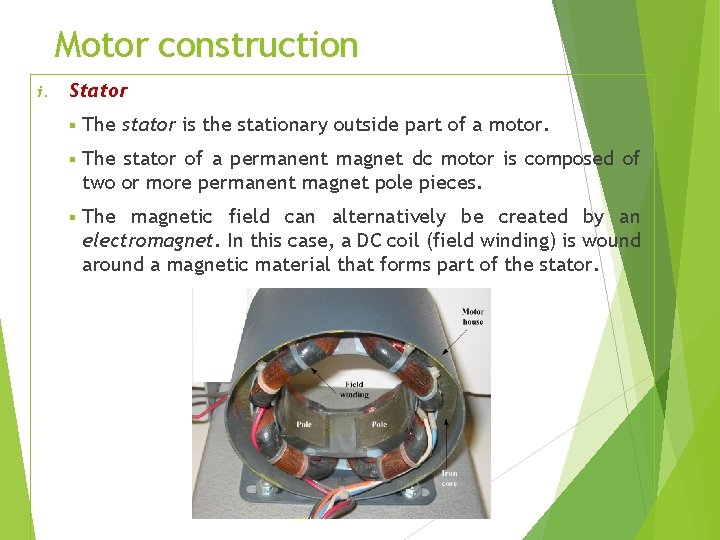 Motor construction

i. Stator

▪ The stator is the stationary outside part of a motor.

▪ The stator of a permanent magnet dc motor is composed of two or more permanent magnet pole pieces.

▪ The magnetic field can alternatively be created by an electromagnet. In this case, a DC coil (field winding) is wound around a magnetic material that forms part of the stator.

Motor house

Field winding

Pole

Pole

Iron core